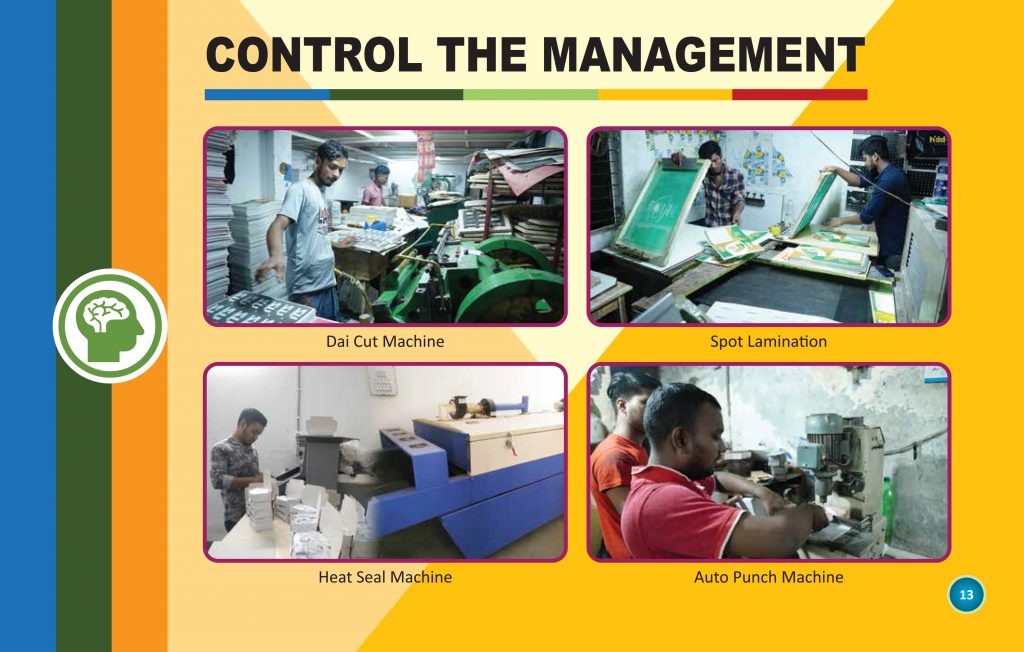 CONTROL THE MANAGEMENT

Dai Cut Machine

Spot Lamination

Heat Seal Machine

Auto Punch Machine

13